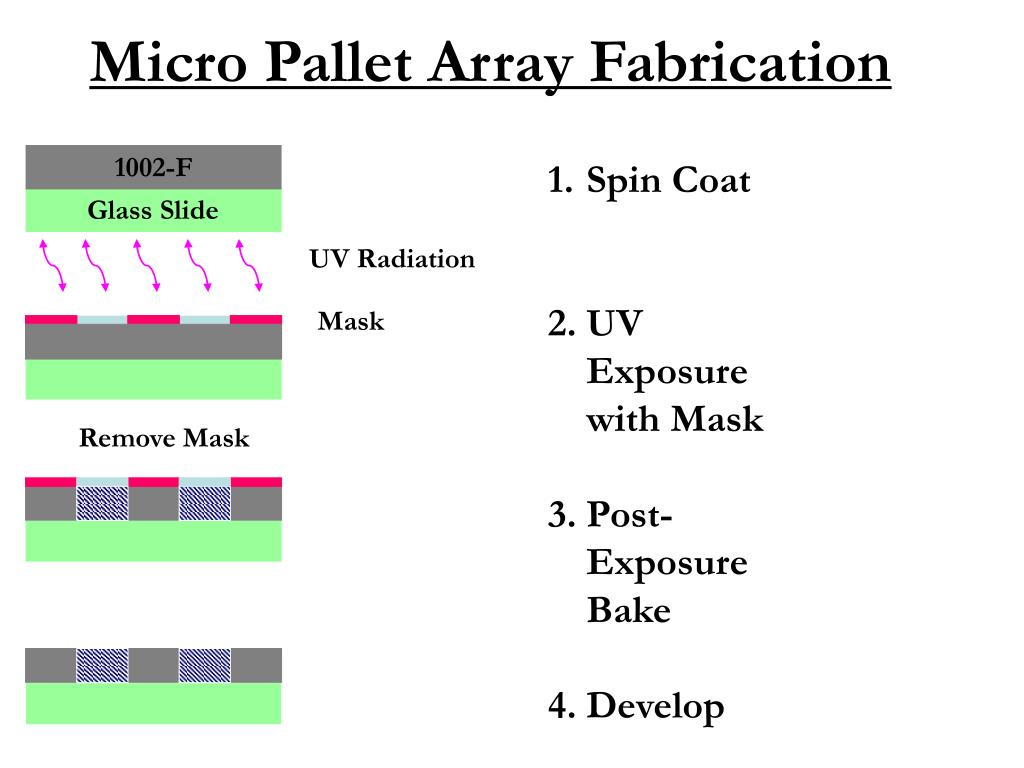 Micro Pallet Array Fabrication

1002-F

Glass Slide

UV Radiation

Mask

Remove Mask

1. Spin Coat

2. UV Exposure with Mask

3. Post-Exposure Bake

4. Develop